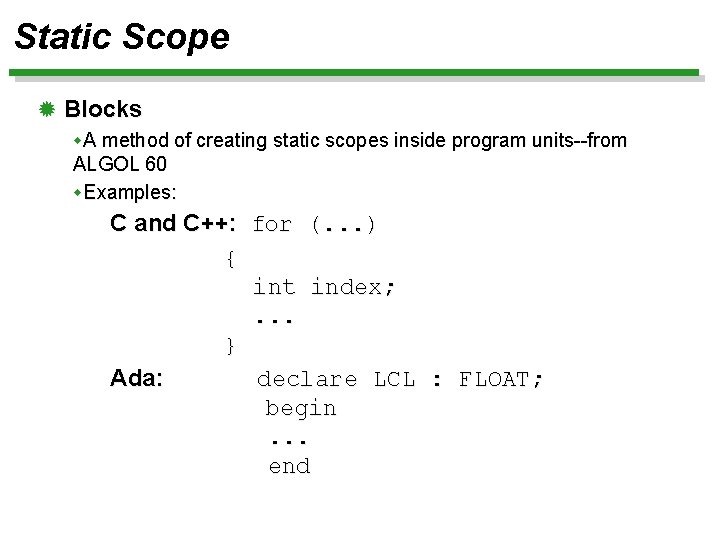 Static Scope

Blocks

A method of creating static scopes inside program units--from ALGOL 60

Examples:

C and C++: for (...)
{
int index;
...
}

Ada: declare LCL : FLOAT;
begin
...
end